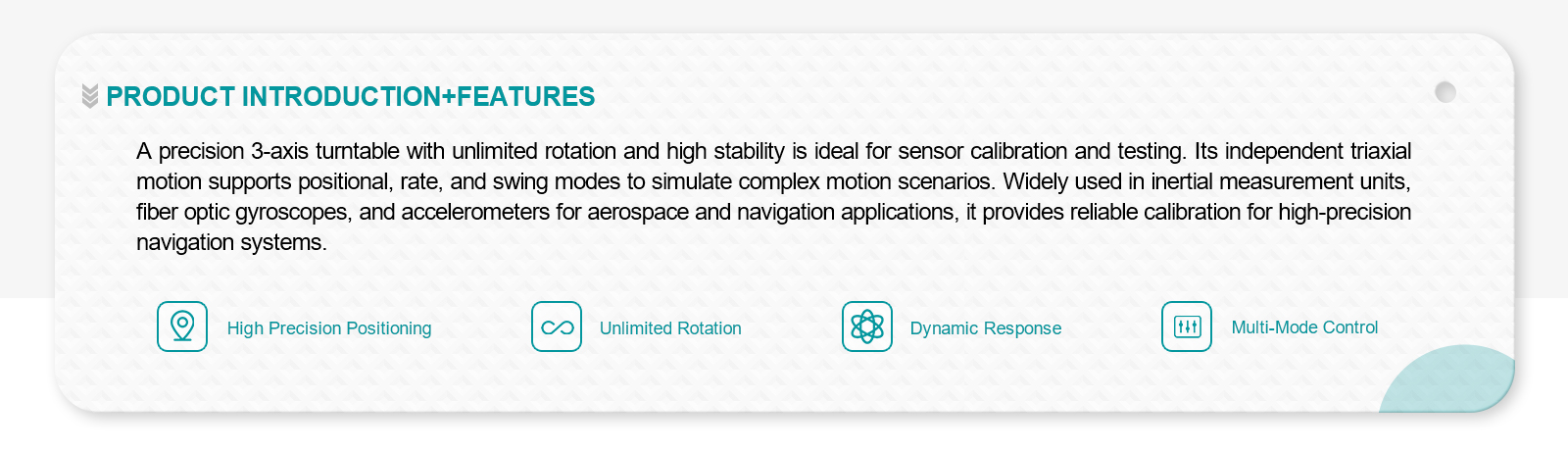 PRODUCT INTRODUCTION+FEATURES

A precision 3-axis turntable with unlimited rotation and high stability is ideal for sensor calibration and testing. Its independent triaxial motion supports positional, rate, and swing modes to simulate complex motion scenarios. Widely used in inertial measurement units, fiber optic gyroscopes, and accelerometers for aerospace and navigation applications, it provides reliable calibration for high-precision navigation systems.

High Precision Positioning

Unlimited Rotation

Dynamic Response

Multi-Mode Control